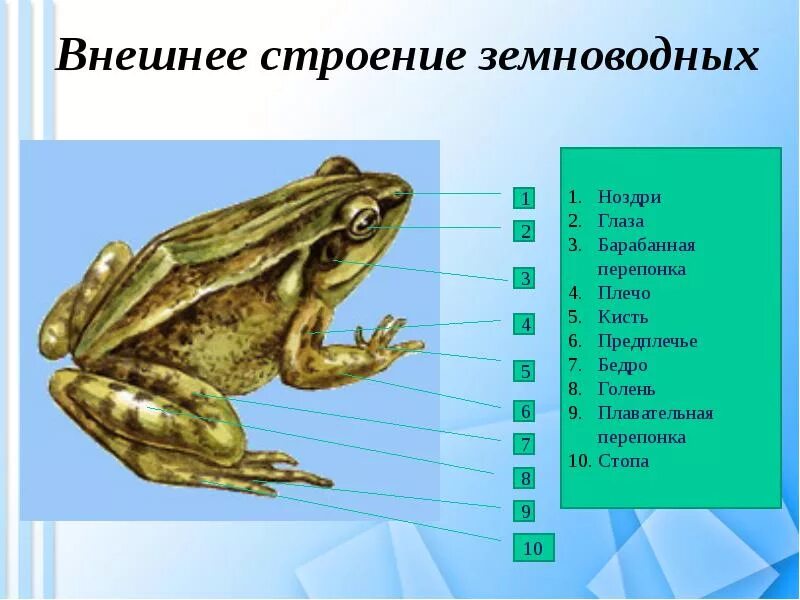 Внешнее строение земноводных

1
2
3
4
5
6
7
8
9
10

1. Ноздри
2. Глаза
3. Барабанная перепонка
4. Плечо
5. Кисть
6. Предплечье
7. Бедро
8. Голень
9. Плавательная перепонка
10. Стопа